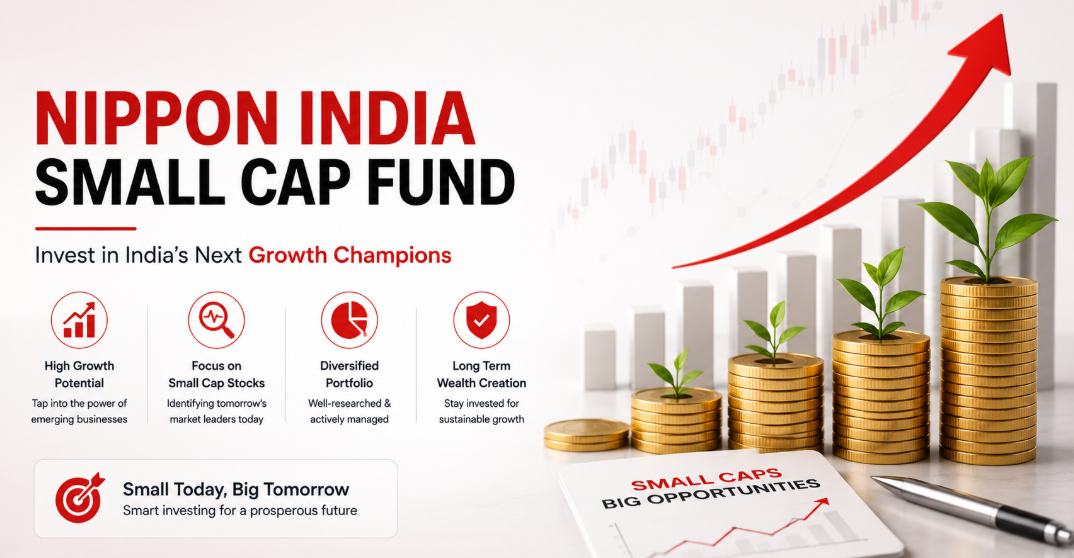 NIPPON INDIA
SMALL CAP FUND

Invest in India's Next Growth Champions

High Growth Potential
Tap into the power of emerging businesses

Focus on Small Cap Stocks
Identifying tomorrow's market leaders today

Diversified Portfolio
Well-researched & actively managed

Long Term Wealth Creation
Stay invested for sustainable growth

Small Today, Big Tomorrow
Smart investing for a prosperous future

SMALL CAPS
BIG OPPORTUNITIES